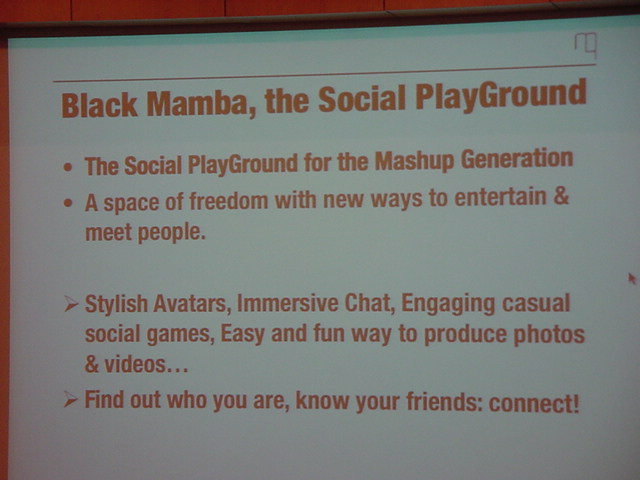 Black Mamba, the Social PlayGround

• The Social PlayGround for the Mashup Generation
• A space of freedom with new ways to entertain & meet people.

➢ Stylish Avatars, Immersive Chat, Engaging casual social games, Easy and fun way to produce photos & videos…
➢ Find out who you are, know your friends: connect!